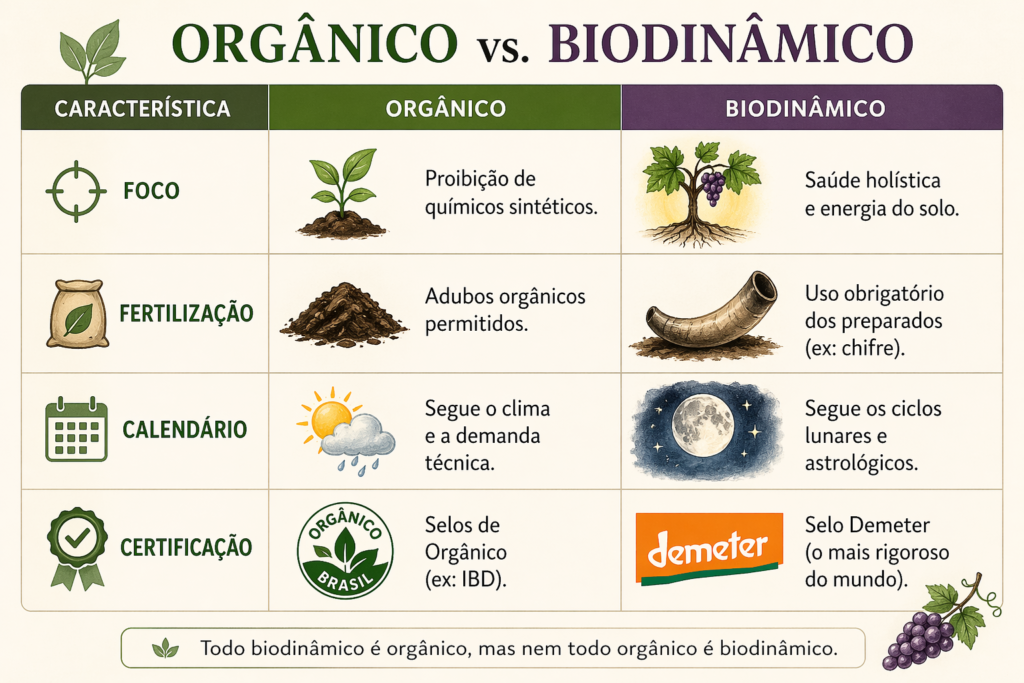 ORGÂNICO vs. BIODINÂMICO

| CARACTERÍSTICA | ORGÂNICO | BIODINÂMICO |
|---|---|---|
| FOCO | Proibição de químicos sintéticos. | Saúde holística e energia do solo. |
| FERTILIZAÇÃO | Adubos orgânicos permitidos. | Uso obrigatório dos preparados (ex: chifre). |
| CALENDÁRIO | Segue o clima e a demanda técnica. | Segue os ciclos lunares e astrológicos. |
| CERTIFICAÇÃO | ORGÂNICO BRASIL Selos de Orgânico (ex: IBD). | demeter Selo Demeter (o mais rigoroso do mundo). |

Todo biodinâmico é orgânico, mas nem todo orgânico é biodinâmico.